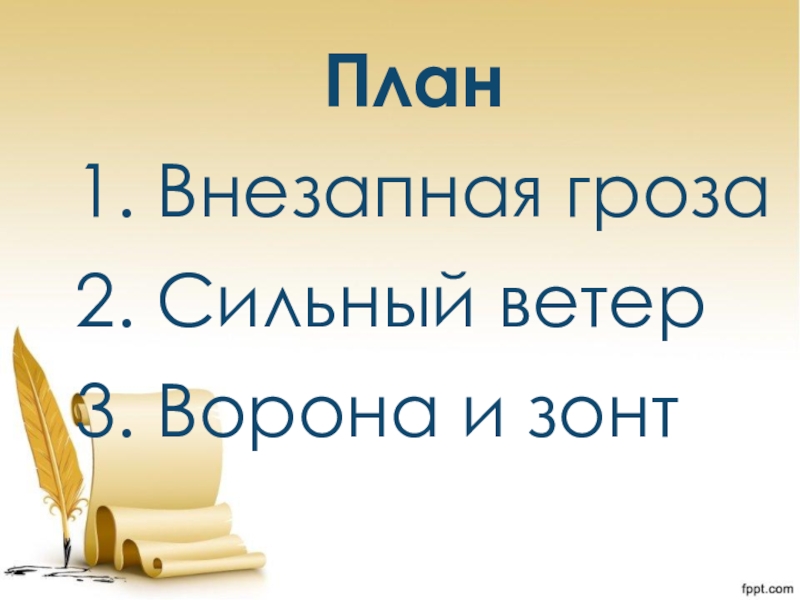 План

1. Внезапная гроза
2. Сильный ветер
3. Ворона и зонт

fppt.com